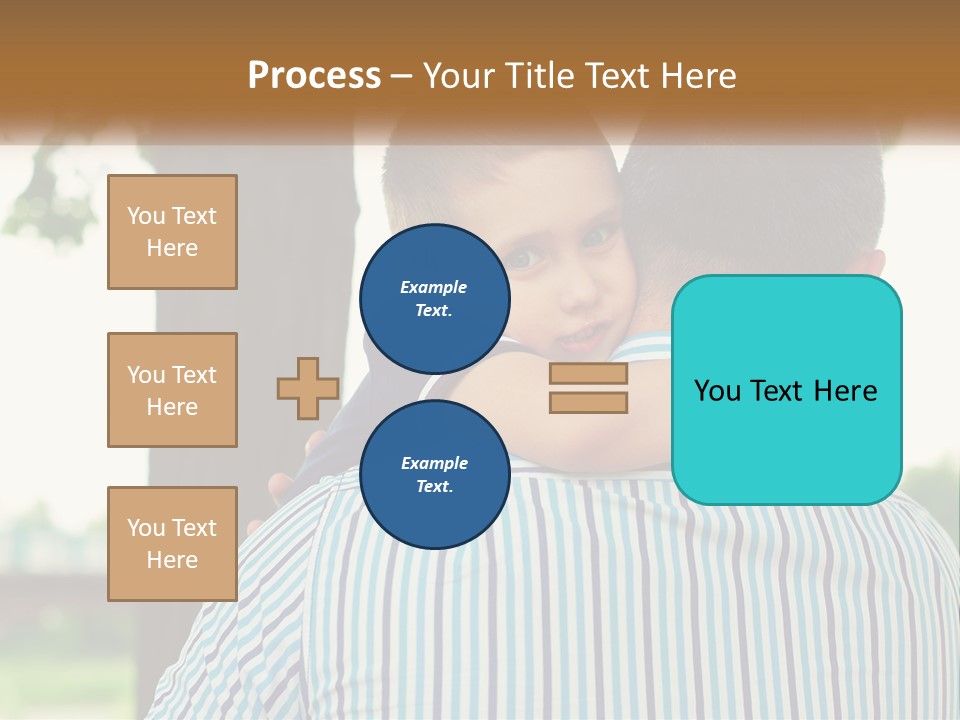 Process – Your Title Text Here

You Text Here

You Text Here

You Text Here

Example Text.

Example Text.

You Text Here